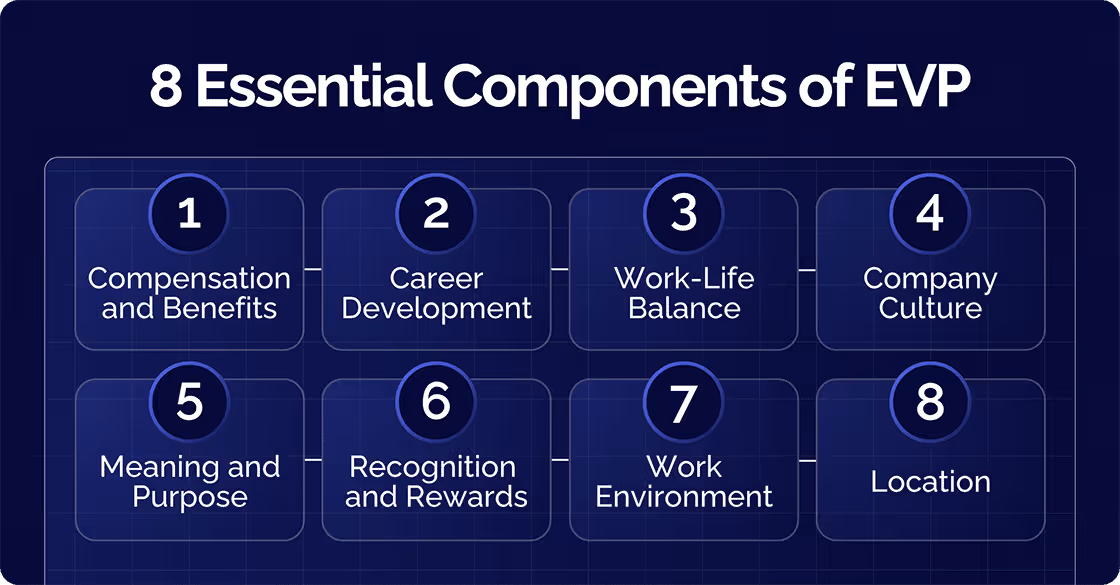 8 Essential Components of EVP

1
Compensation and Benefits

2
Career Development

3
Work-Life Balance

4
Company Culture

5
Meaning and Purpose

6
Recognition and Rewards

7
Work Environment

8
Location